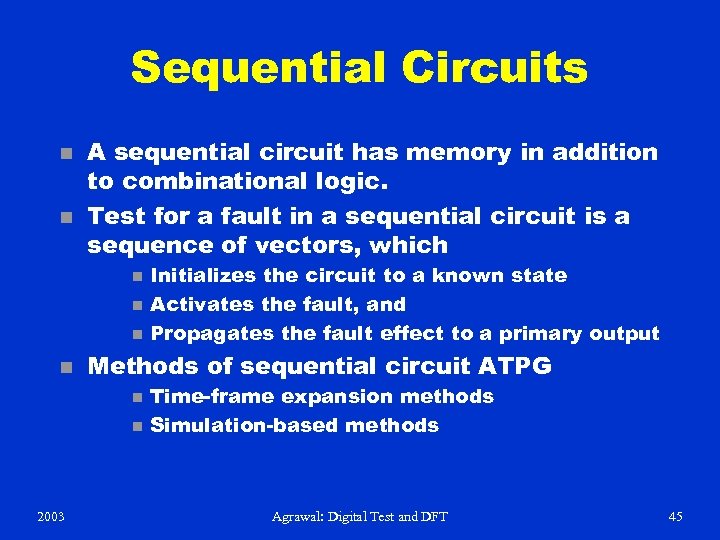 Sequential Circuits

- A sequential circuit has memory in addition to combinational logic.
- Test for a fault in a sequential circuit is a sequence of vectors, which
  - Initializes the circuit to a known state
  - Activates the fault, and
  - Propagates the fault effect to a primary output
- Methods of sequential circuit ATPG
  - Time-frame expansion methods
  - Simulation-based methods

2003

Agrawal: Digital Test and DFT

45